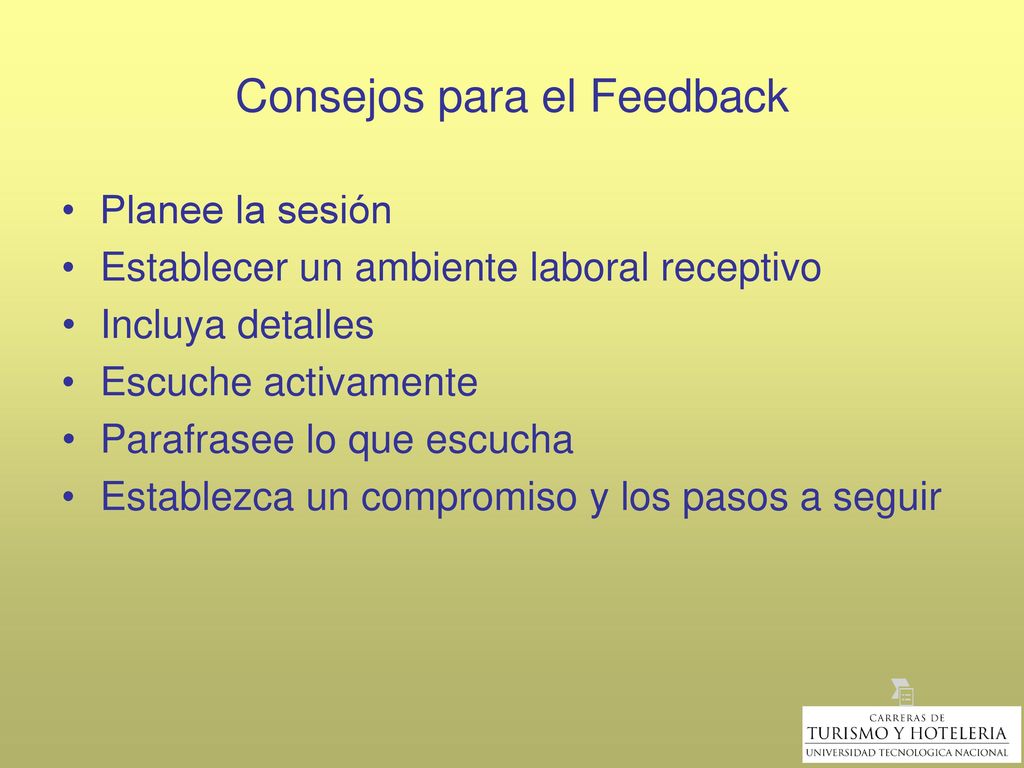 Consejos para el Feedback

• Planee la sesión
• Establecer un ambiente laboral receptivo
• Incluya detalles
• Escuche activamente
• Parafrasee lo que escucha
• Establezca un compromiso y los pasos a seguir

CARRERAS DE
TURISMO Y HOTELERIA
UNIVERSIDAD TECNOLOGICA NACIONAL